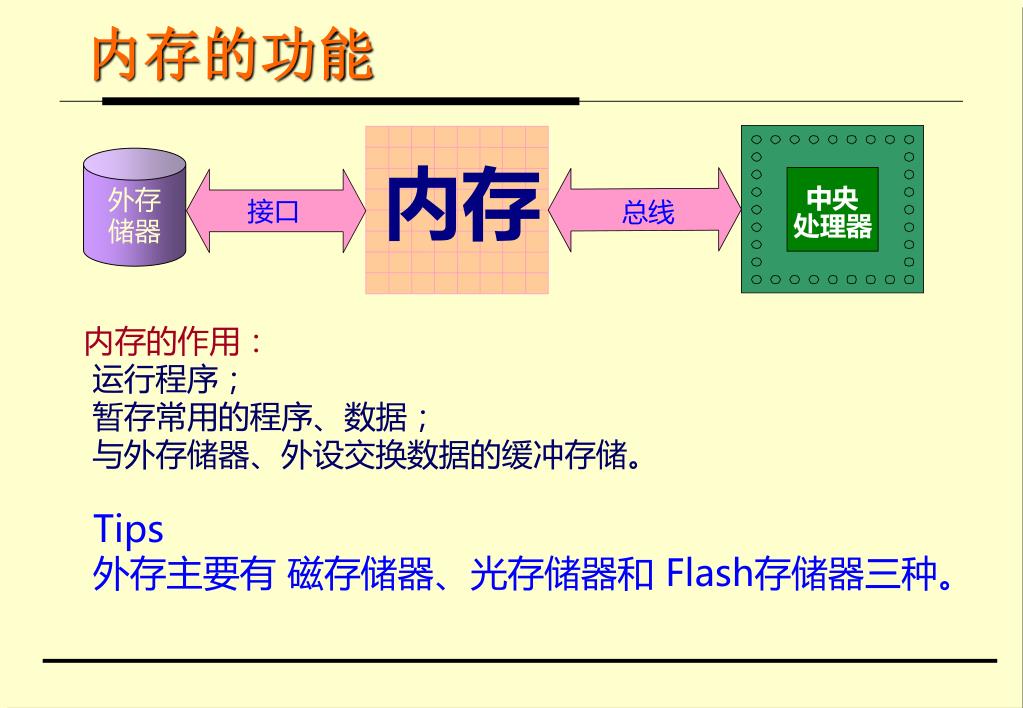 内存的功能

外存储器

接口

内存

总线

中央处理器

内存的作用：
运行程序；
暂存常用的程序、数据；
与外存储器、外设交换数据的缓冲存储。

Tips
外存主要有 磁存储器、光存储器和 Flash存储器三种。